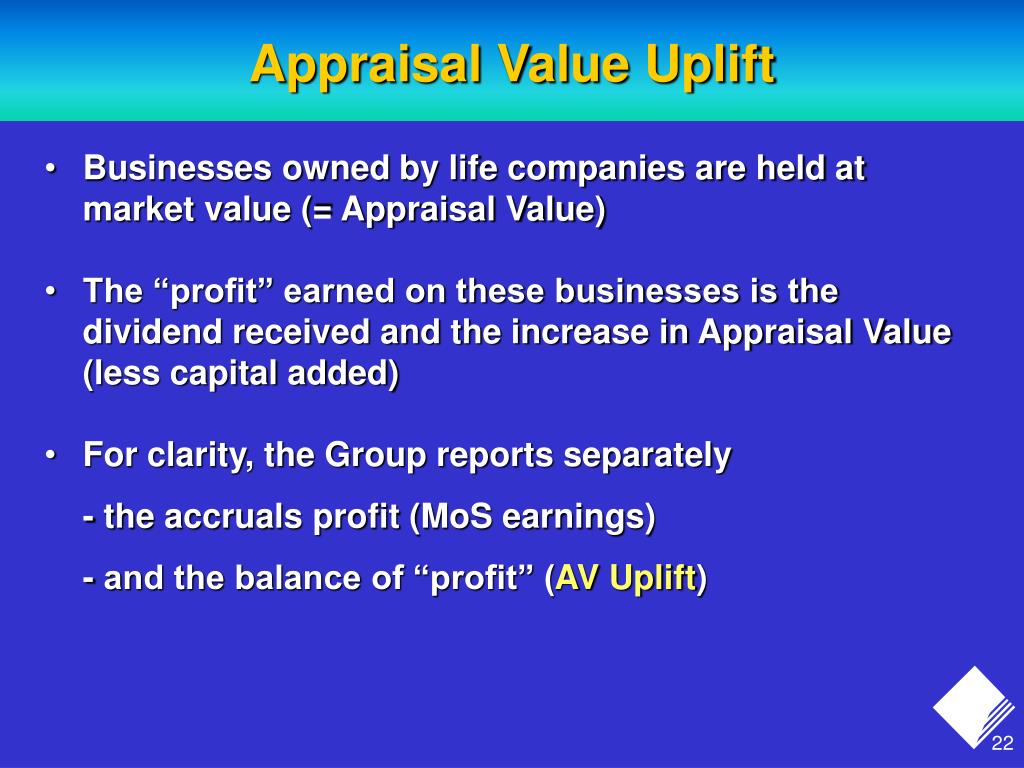 Appraisal Value Uplift

• Businesses owned by life companies are held at market value (= Appraisal Value)

• The “profit” earned on these businesses is the dividend received and the increase in Appraisal Value (less capital added)

• For clarity, the Group reports separately

- the accruals profit (MoS earnings)

- and the balance of “profit” (AV Uplift)

22